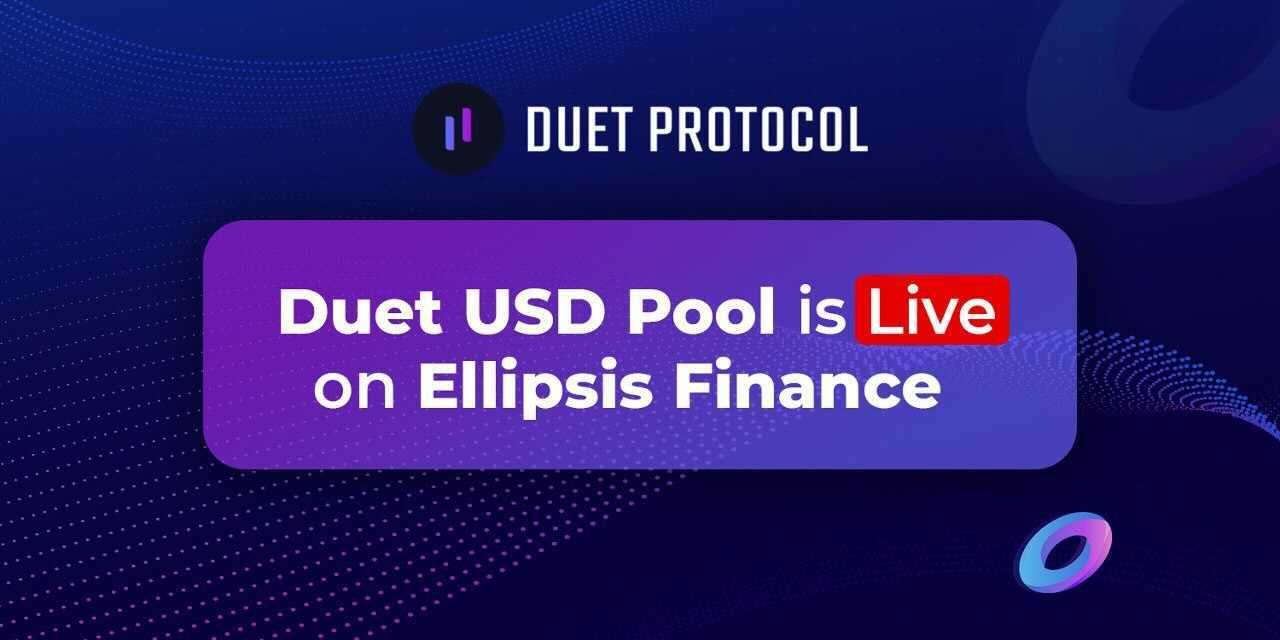 DUET PROTOCOL

Duet USD Pool is Live on Ellipsis Finance